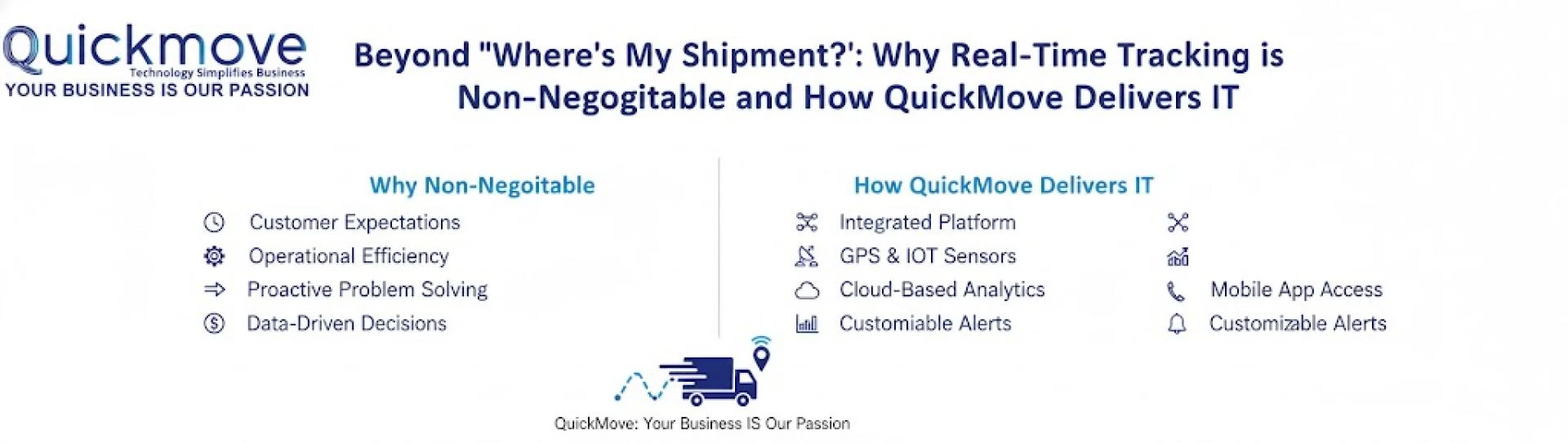 Quickmove
Technology Simplifies Business
YOUR BUSINESS IS OUR PASSION

Beyond "Where's My Shipment?': Why Real-Time Tracking is Non-Negogitable and How QuickMove Delivers IT

Why Non-Negoitable

Customer Expectations
Operational Efficiency
Proactive Problem Solving
Data-Driven Decisions

How QuickMove Delivers IT

Integrated Platform
GPS & IOT Sensors
Cloud-Based Analytics
Customiable Alerts

Mobile App Access
Customizable Alerts

QuickMove: Your Business IS Our Passion